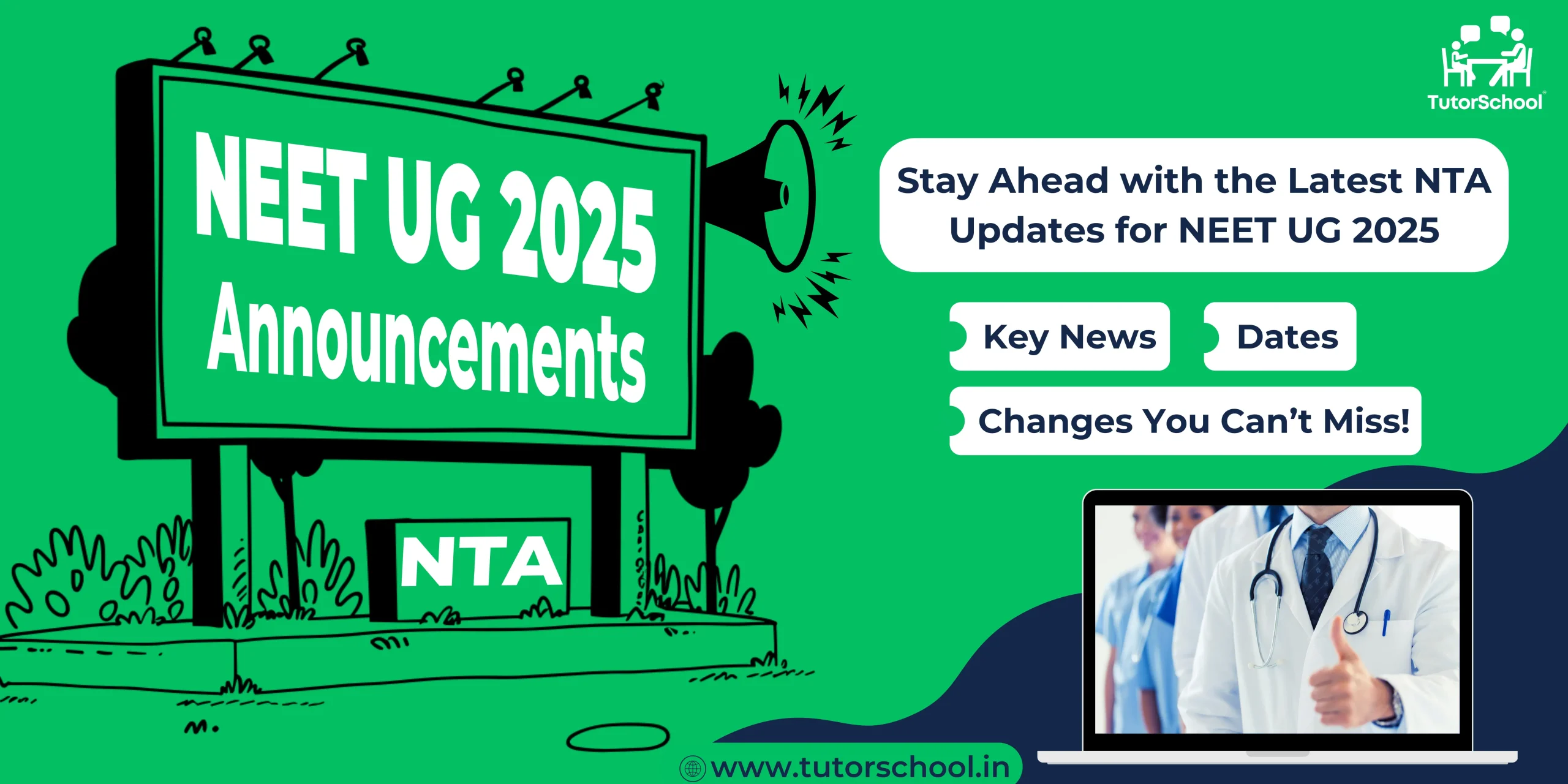 NEET UG 2025 Announcements

NTA

TutorSchool

Stay Ahead with the Latest NTA Updates for NEET UG 2025

Key News

Dates

Changes You Can't Miss!

www.tutorschool.in